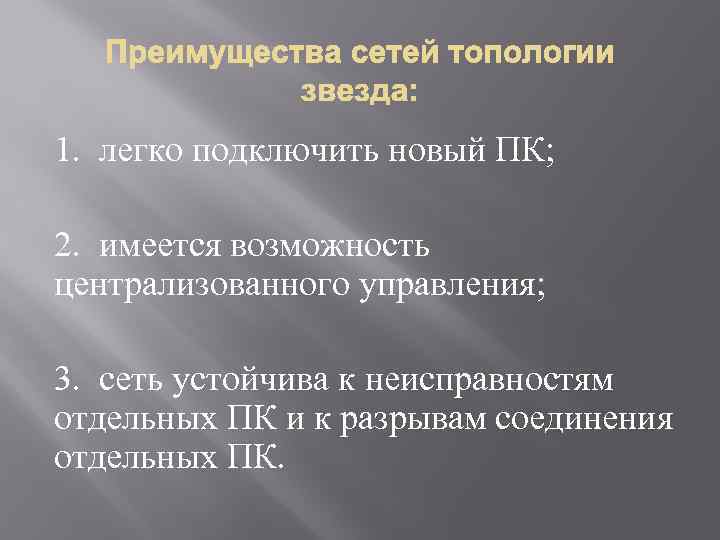 Преимущества сетей топологии звезда:

1. легко подключить новый ПК;

2. имеется возможность централизованного управления;

3. сеть устойчива к неисправностям отдельных ПК и к разрывам соединения отдельных ПК.